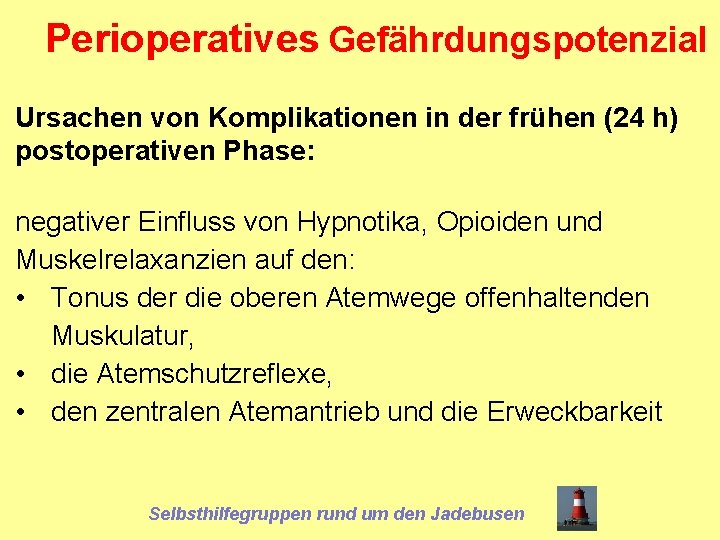 Perioperatives Gefährdungspotenzial

Ursachen von Komplikationen in der frühen (24 h) postoperativen Phase:

negativer Einfluss von Hypnotika, Opioiden und Muskelrelaxanzien auf den:
• Tonus der die oberen Atemwege offenhaltenden Muskulatur,
• die Atemschutzreflexe,
• den zentralen Atemantrieb und die Erweckbarkeit

Selbsthilfegruppen rund um den Jadebusen